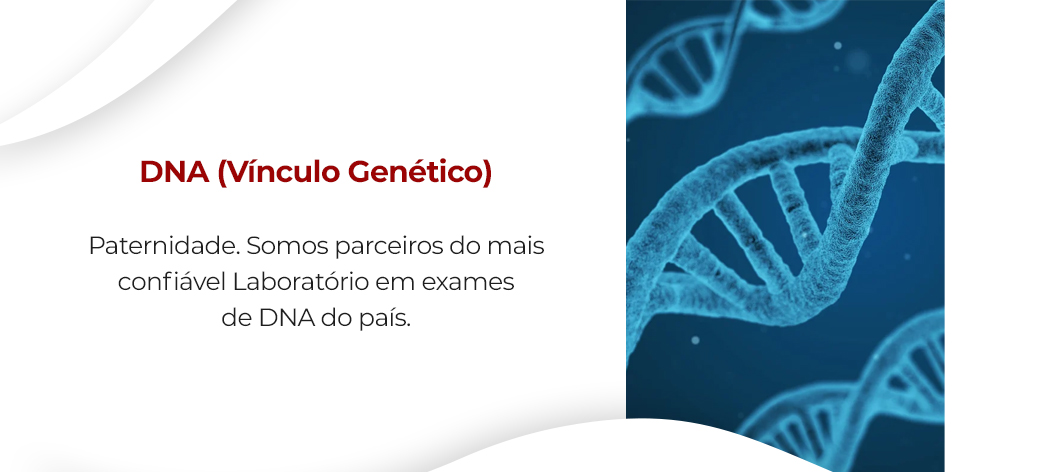 DNA (Vínculo Genético)

Paternidade. Somos parceiros do mais confiável Laboratório em exames de DNA do país.